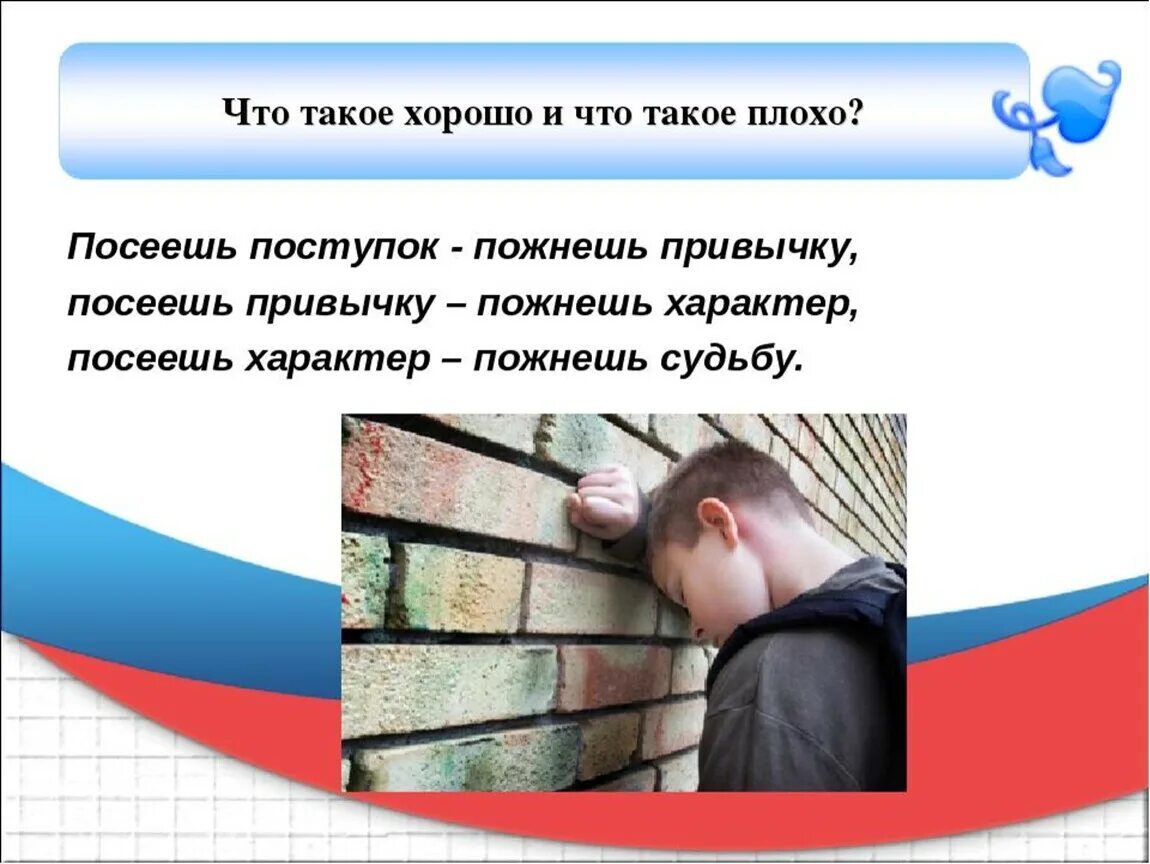 Что такое хорошо и что такое плохо?

Посеешь поступок - пожнешь привычку,
посеешь привычку – пожнешь характер,
посеешь характер – пожнешь судьбу.